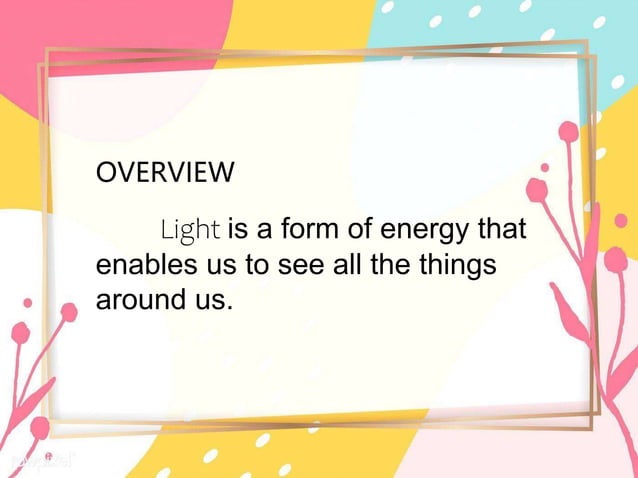 OVERVIEW

Light is a form of energy that enables us to see all the things around us.

rawpixel